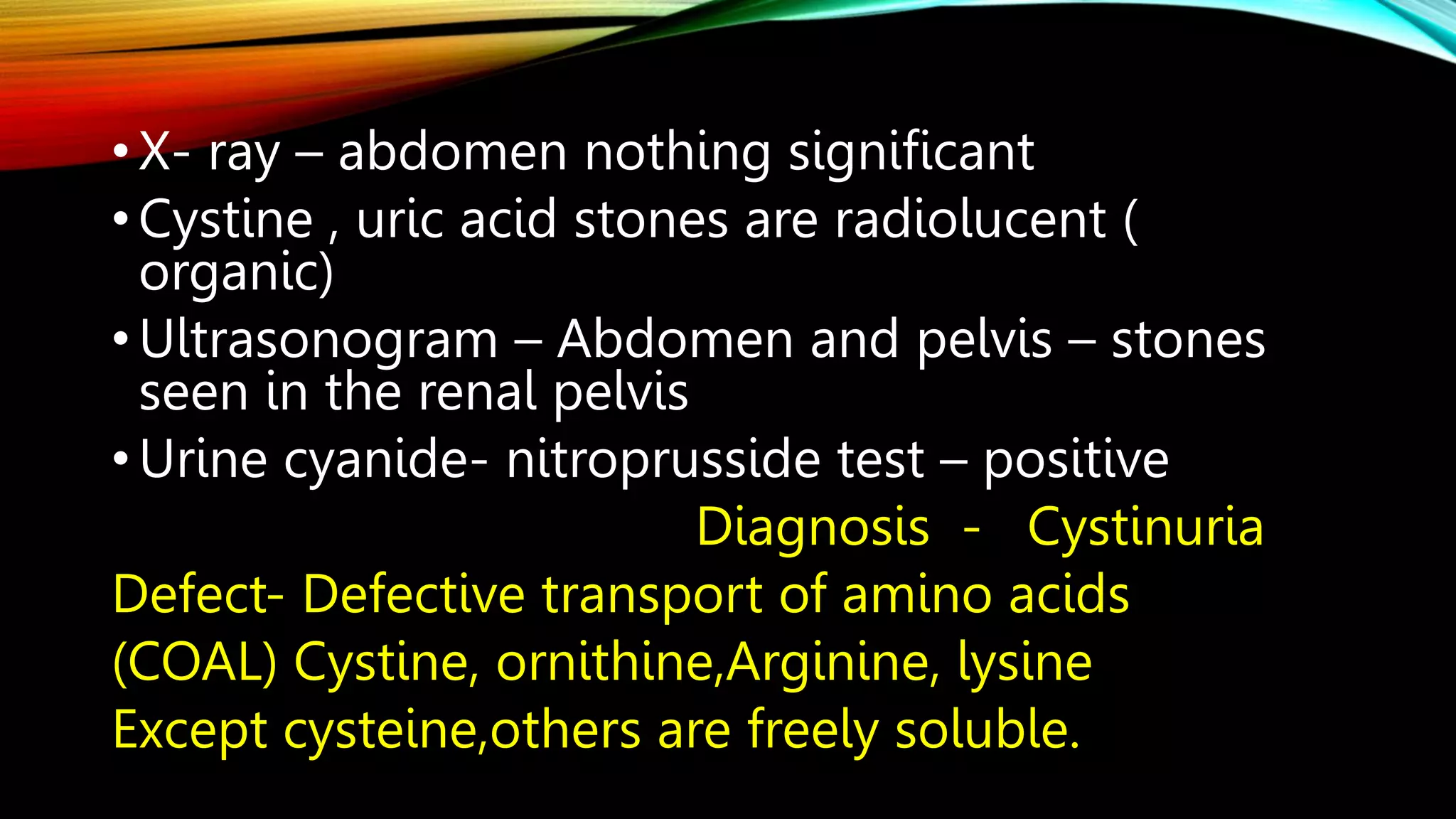 • X- ray – abdomen nothing significant
• Cystine , uric acid stones are radiolucent ( organic)
• Ultrasonogram – Abdomen and pelvis – stones seen in the renal pelvis
• Urine cyanide- nitroprusside test – positive

Diagnosis - Cystinuria

Defect- Defective transport of amino acids

(COAL) Cystine, ornithine,Arginine, lysine

Except cysteine,others are freely soluble.